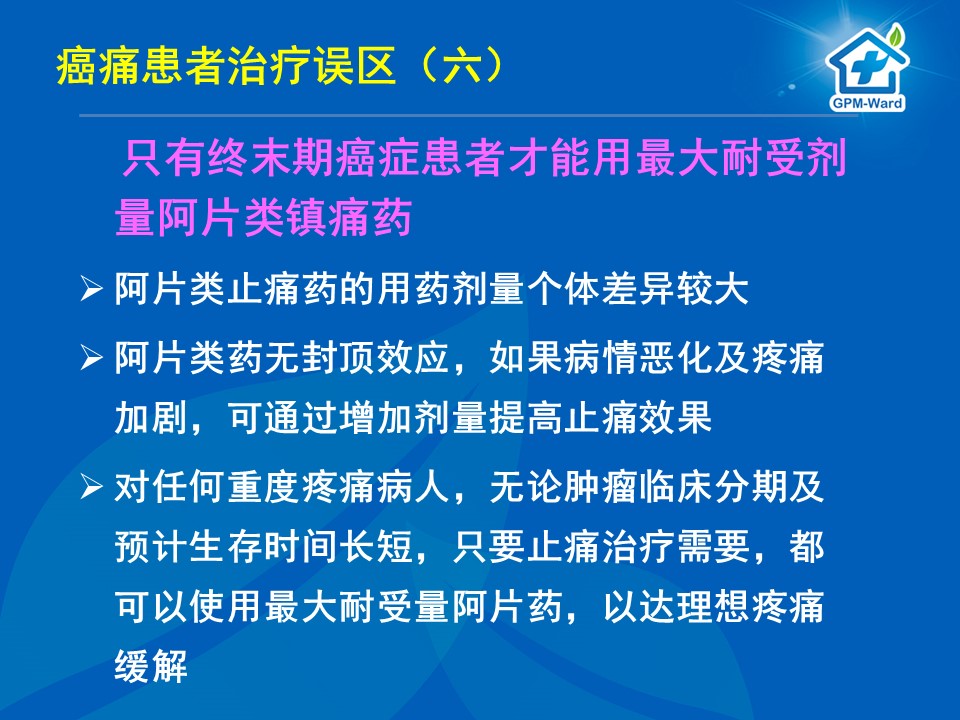 癌痛患者治疗误区（六）

GPM-Ward

只有终末期癌症患者才能用最大耐受剂量阿片类镇痛药

➢ 阿片类止痛药的用药剂量个体差异较大

➢ 阿片类药无封顶效应，如果病情恶化及疼痛加剧，可通过增加剂量提高止痛效果

➢ 对任何重度疼痛病人，无论肿瘤临床分期及预计生存时间长短，只要止痛治疗需要，都可以使用最大耐受量阿片药，以达理想疼痛缓解